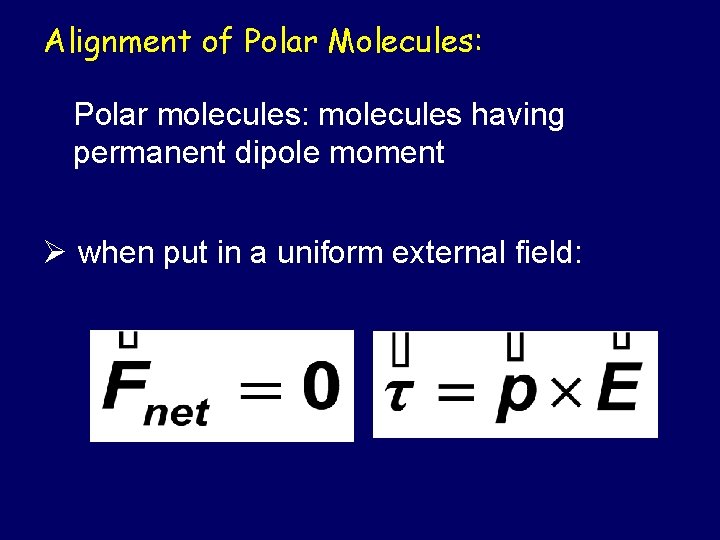 Alignment of Polar Molecules:

Polar molecules: molecules having permanent dipole moment

➢ when put in a uniform external field:

$\vec{F}_{net} = 0$ $\vec{\tau} = \vec{p} \times \vec{E}$